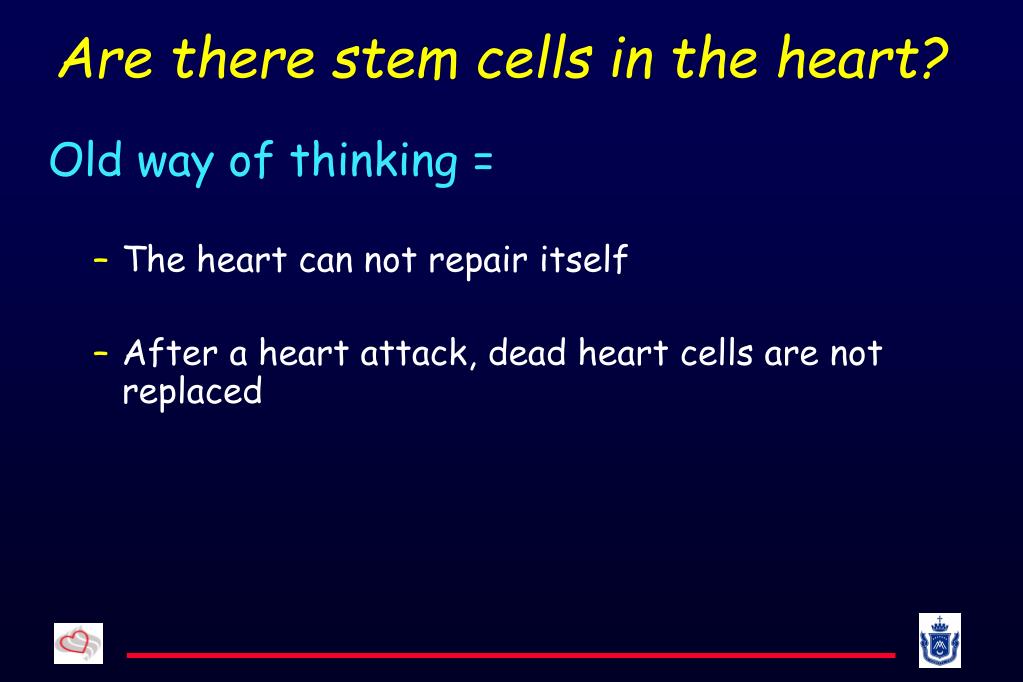 Are there stem cells in the heart?

Old way of thinking =

– The heart can not repair itself

– After a heart attack, dead heart cells are not replaced